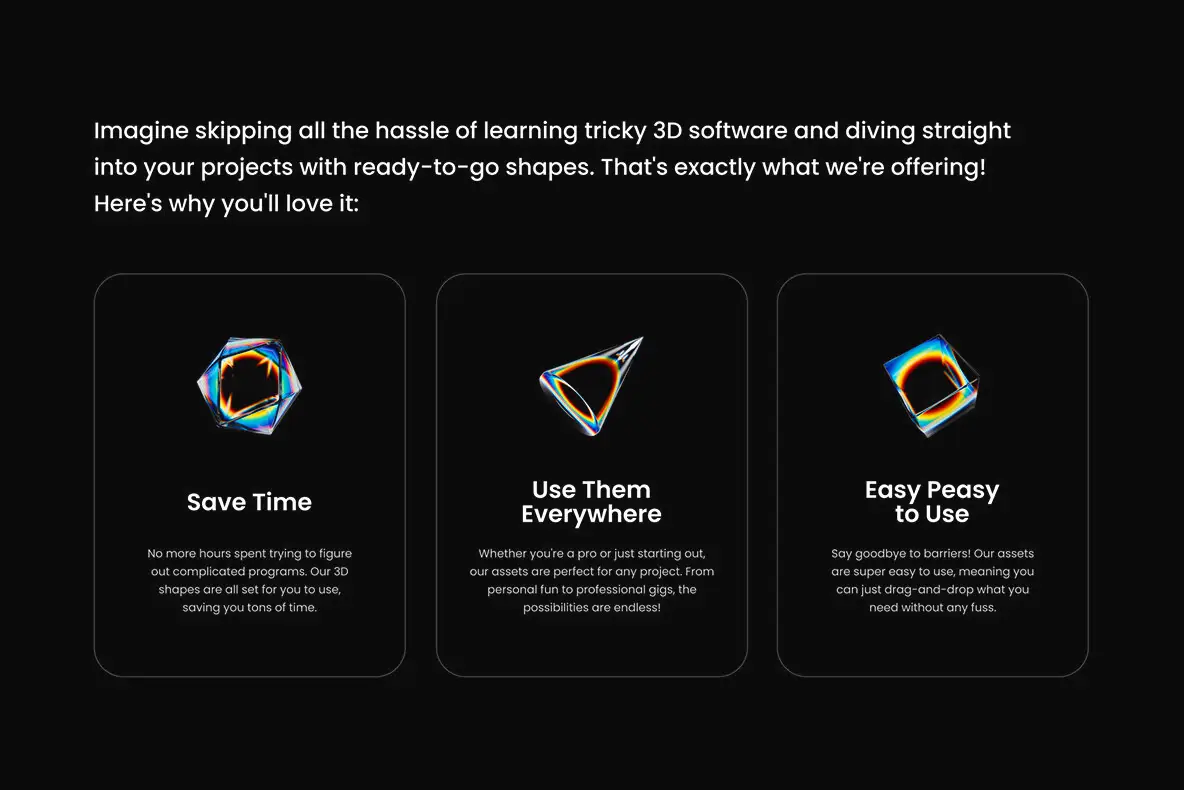 Imagine skipping all the hassle of learning tricky 3D software and diving straight into your projects with ready-to-go shapes. That's exactly what we're offering! Here's why you'll love it:

Save Time

No more hours spent trying to figure out complicated programs. Our 3D shapes are all set for you to use, saving you tons of time.

Use Them Everywhere

Whether you're a pro or just starting out, our assets are perfect for any project. From personal fun to professional gigs, the possibilities are endless!

Easy Peasy to Use

Say goodbye to barriers! Our assets are super easy to use, meaning you can just drag-and-drop what you need without any fuss.